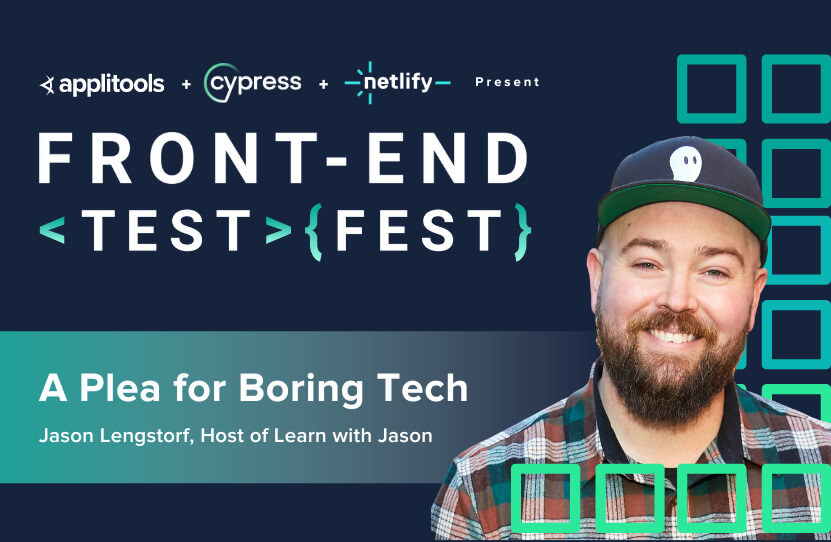 applitools + cypress + netlify Present

FRONT-END
<TEST>{FEST}

A Plea for Boring Tech

Jason Lengstorf, Host of Learn with Jason